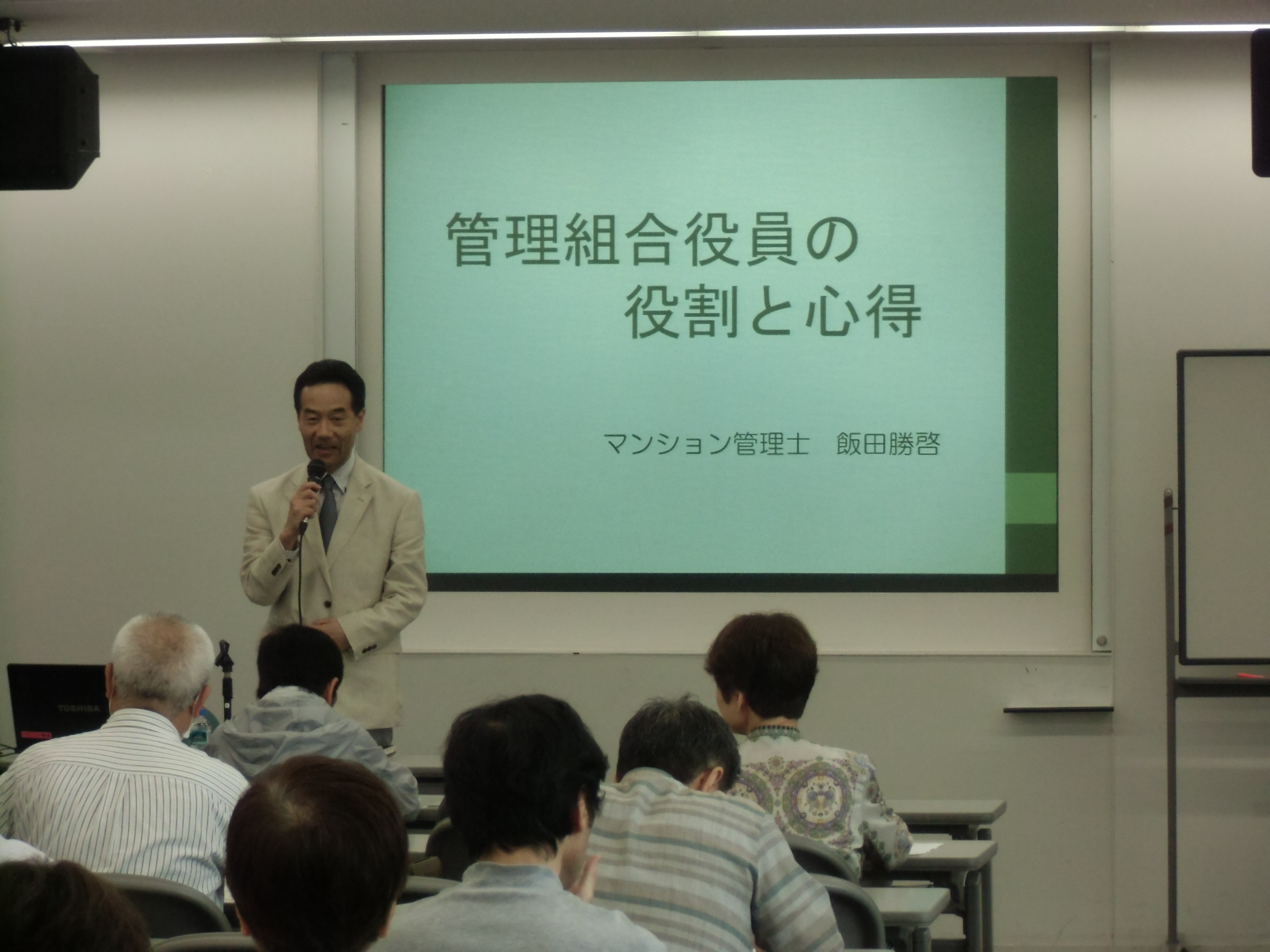 管理組合役員の
役割と心得

マンション管理士　飯田勝啓

TOSHIBA